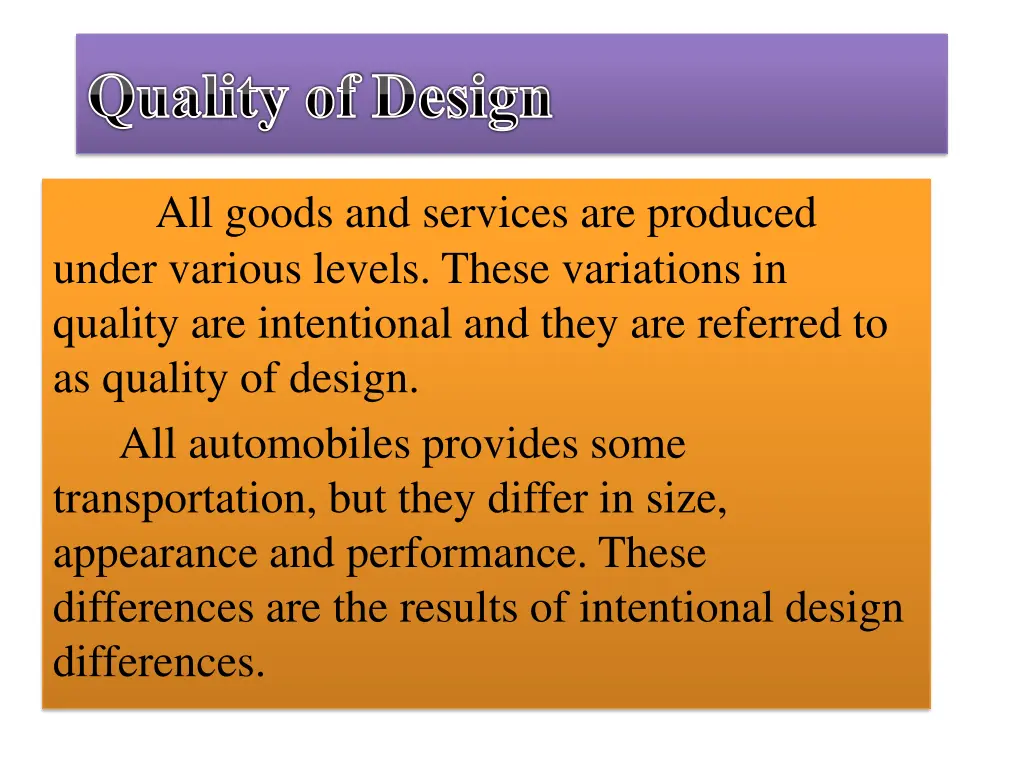 Quality of Design

All goods and services are produced under various levels. These variations in quality are intentional and they are referred to as quality of design.

All automobiles provides some transportation, but they differ in size, appearance and performance. These differences are the results of intentional design differences.